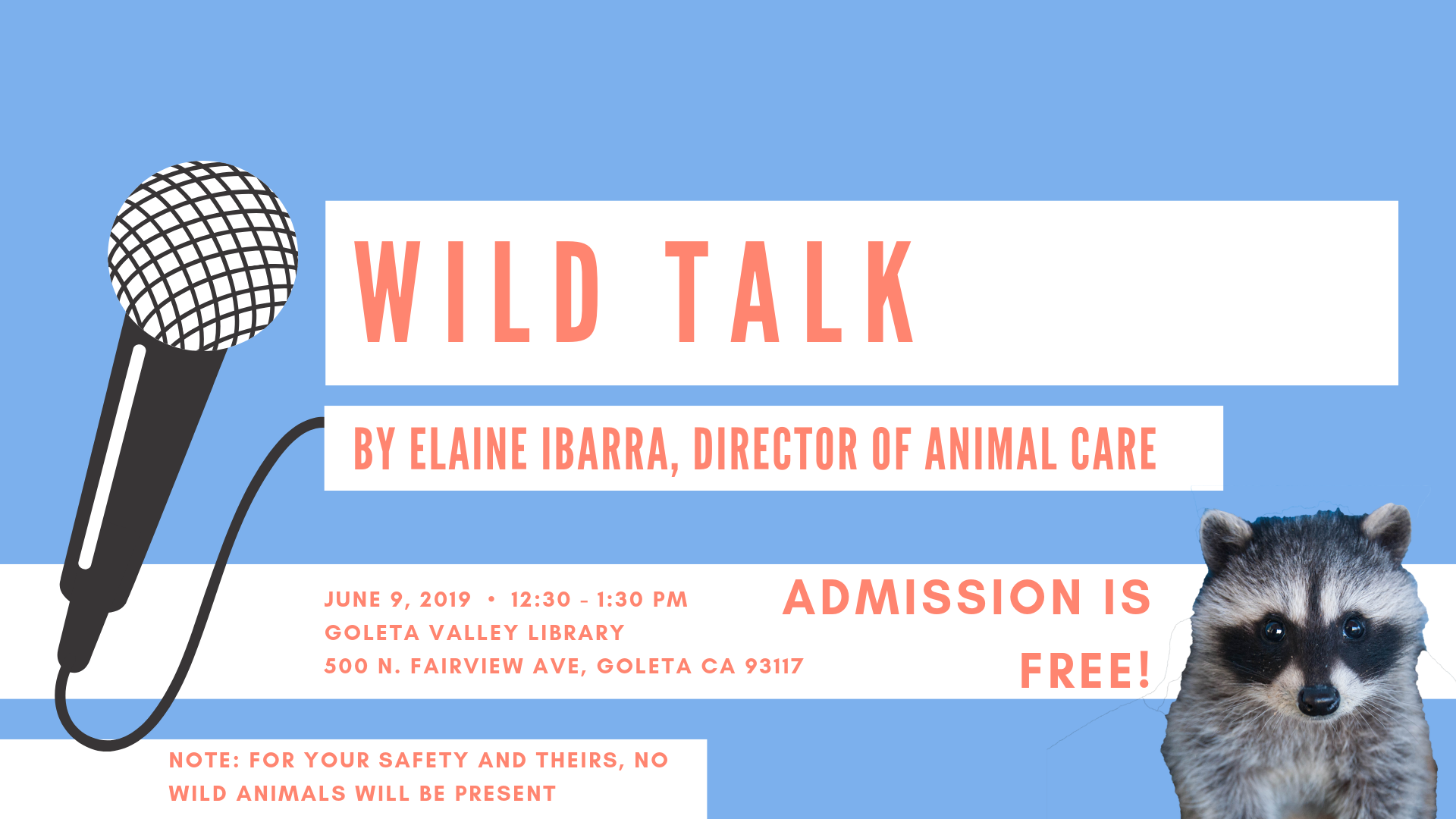 WILD TALK

BY ELAINE IBARRA, DIRECTOR OF ANIMAL CARE

JUNE 9, 2019 • 12:30 - 1:30 PM
GOLETA VALLEY LIBRARY
500 N. FAIRVIEW AVE, GOLETA CA 93117

ADMISSION IS FREE!

NOTE: FOR YOUR SAFETY AND THEIRS, NO WILD ANIMALS WILL BE PRESENT